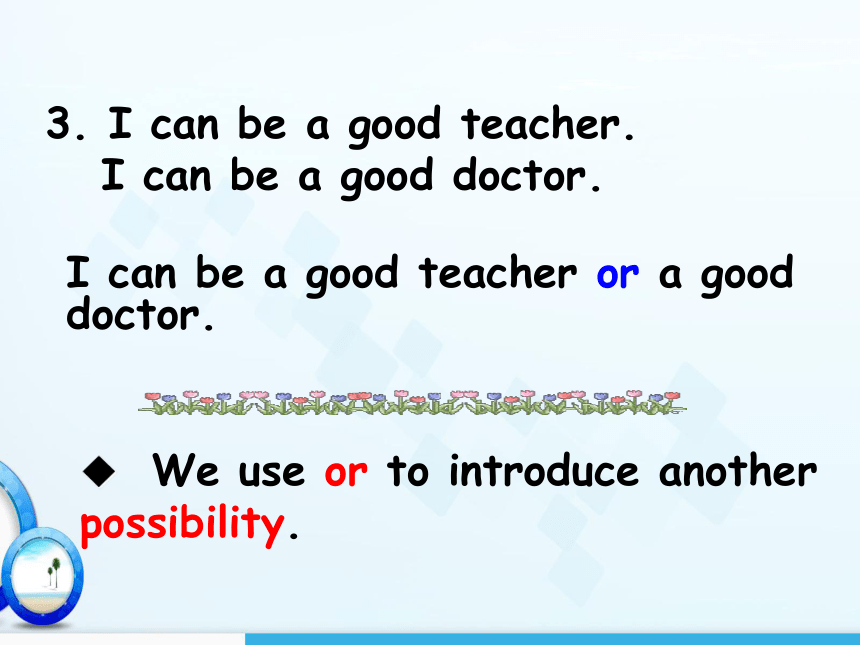 3. I can be a good teacher.
I can be a good doctor.

I can be a good teacher or a good doctor.

◆ We use or to introduce another possibility.